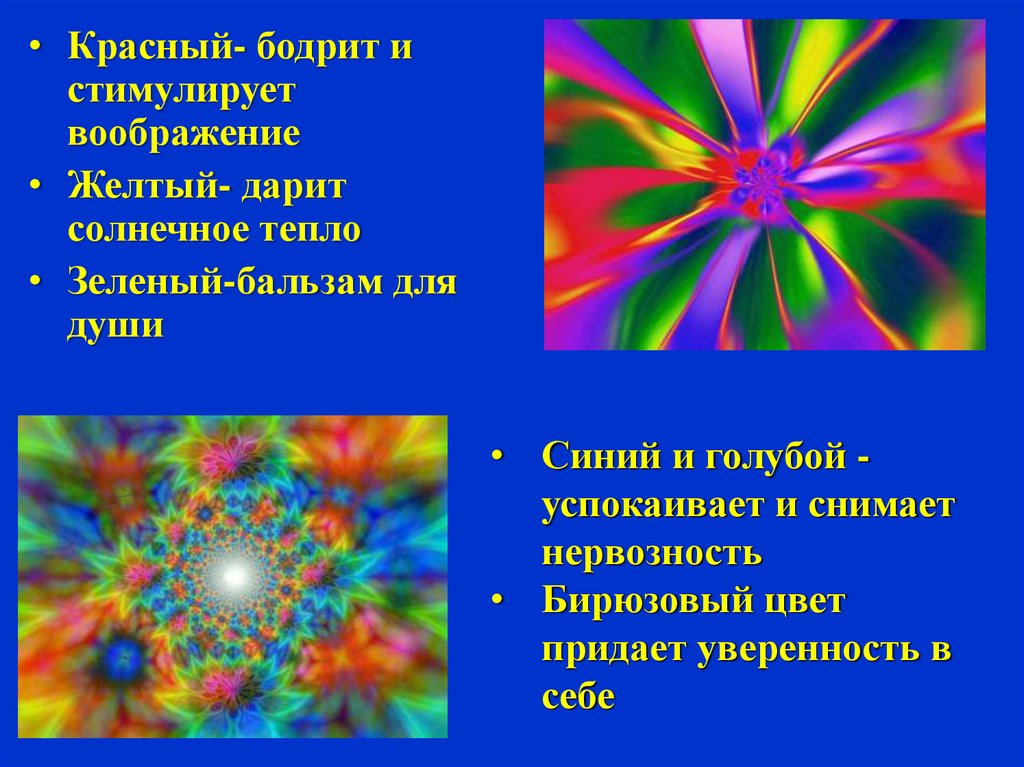 • Красный- бодрит и стимулирует воображение
• Желтый- дарит солнечное тепло
• Зеленый-бальзам для души

• Синий и голубой - успокаивает и снимает нервозность
• Бирюзовый цвет придает уверенность в себе